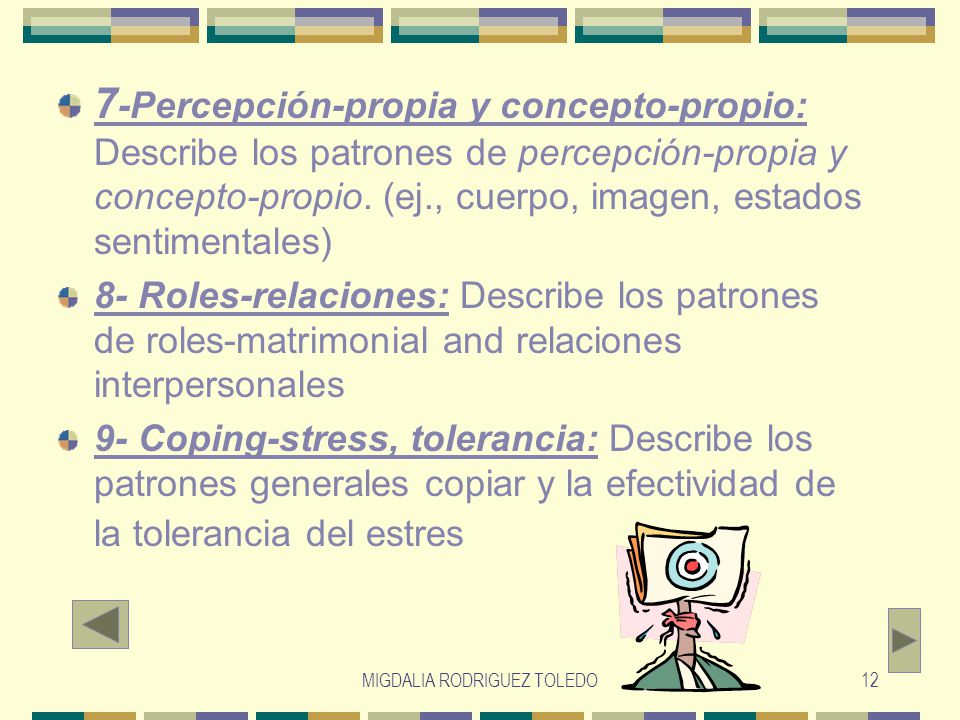 7-Percepción-propia y concepto-propio: Describe los patrones de percepción-propia y concepto-propio. (ej., cuerpo, imagen, estados sentimentales)

8- Roles-relaciones: Describe los patrones de roles-matrimonial and relaciones interpersonales

9- Coping-stress, tolerancia: Describe los patrones generales copiar y la efectividad de la tolerancia del estres

MIGDALIA RODRIGUEZ TOLEDO

12